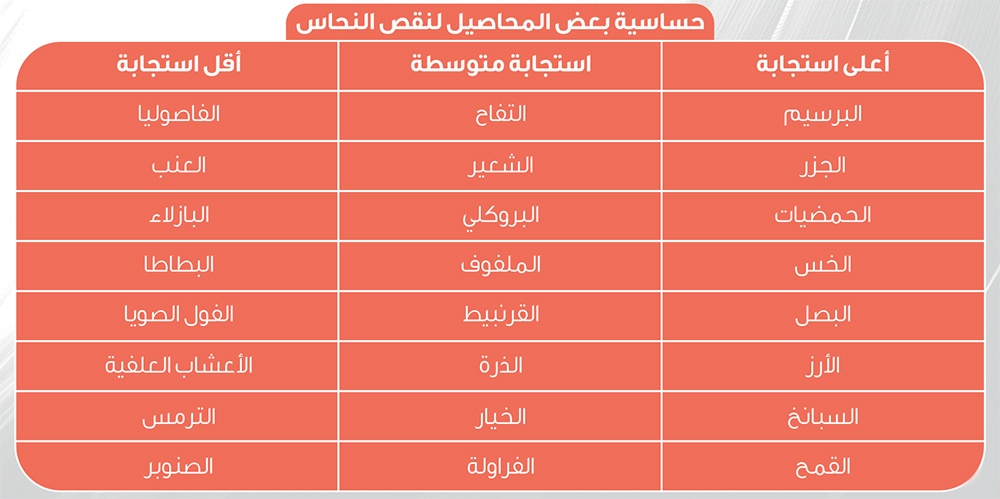 حساسية بعض المحاصيل لنقص النحاس

| أعلى استجابة | استجابة متوسطة | أقل استجابة |
|---|---|---|
| البرسيم | التفاح | الفاصوليا |
| الجزر | الشعير | العنب |
| الحمضيات | البروكلي | البازلاء |
| الخس | الملفوف | البطاطا |
| البصل | القرنبيط | الفول الصويا |
| الأرز | الذرة | الأعشاب العلفية |
| السبانخ | الخيار | الترمس |
| القمح | الفراولة | الصنوبر |